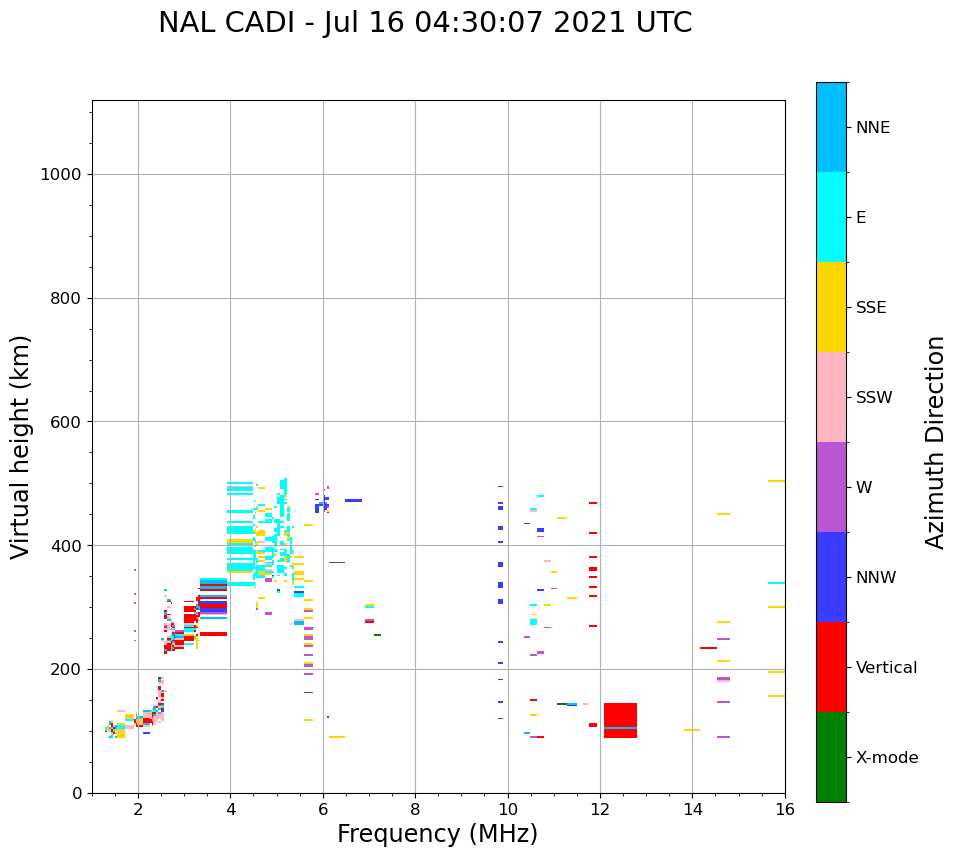 NAL CADI - Jul 16 04:30:07 2021 UTC

Virtual height (km)

1000
800
600
400
200
0

2
4
6
8
10
12
14
16

Frequency (MHz)

NNE
E
SSE
SSW
W
NNW
Vertical
X-mode

Azimuth Direction